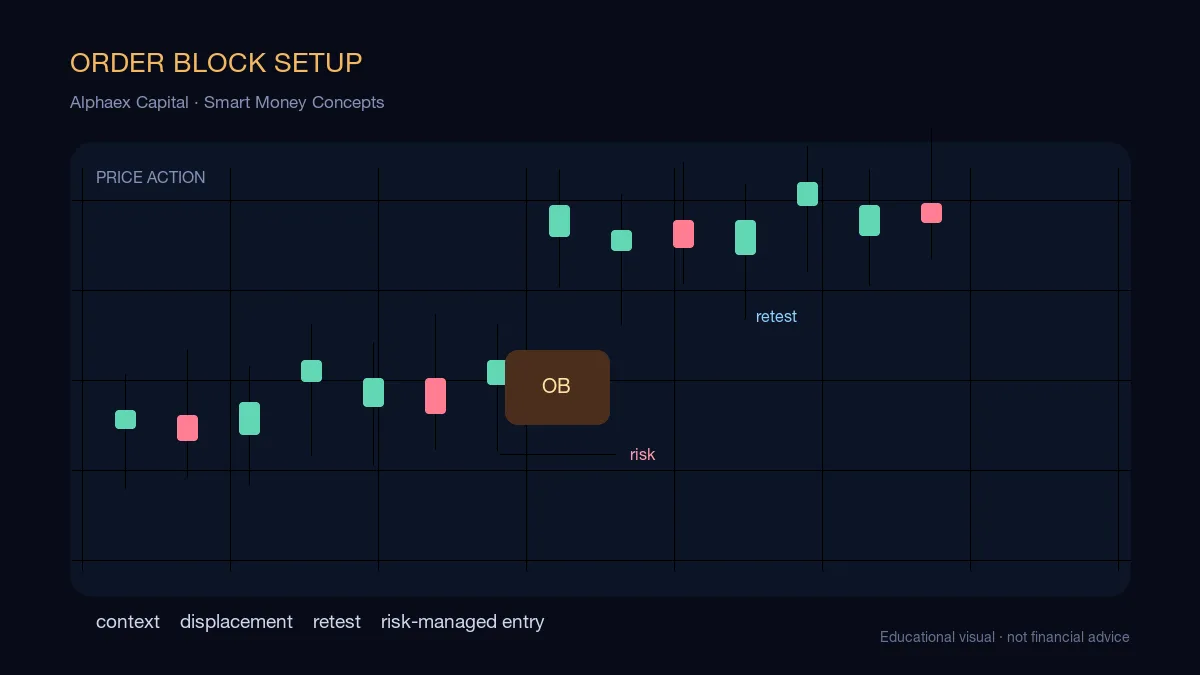 ORDER BLOCK SETUP

Alphaex Capital · Smart Money Concepts

PRICE ACTION

retest

OB

risk

context displacement retest risk-managed entry

Educational visual · not financial advice